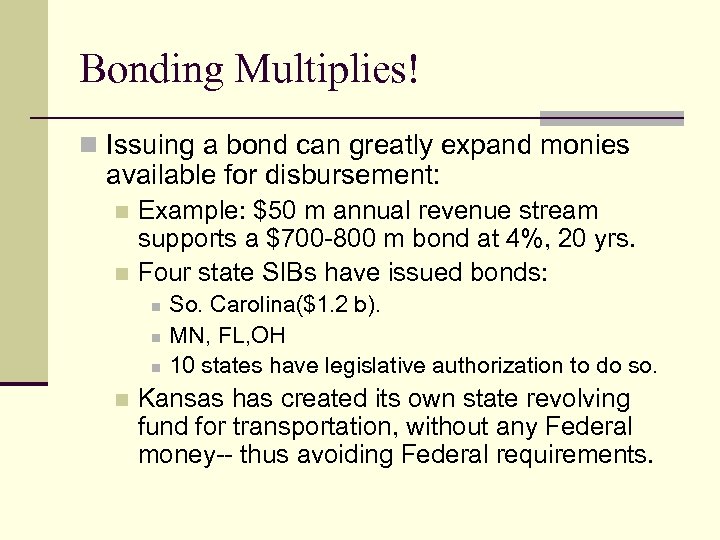 Bonding Multiplies!

Issuing a bond can greatly expand monies available for disbursement:

Example: \$50 m annual revenue stream supports a \$700-800 m bond at 4%, 20 yrs.

Four state SIBs have issued bonds:

So. Carolina(\$1.2 b).

MN, FL,OH

10 states have legislative authorization to do so.

Kansas has created its own state revolving fund for transportation, without any Federal money-- thus avoiding Federal requirements.